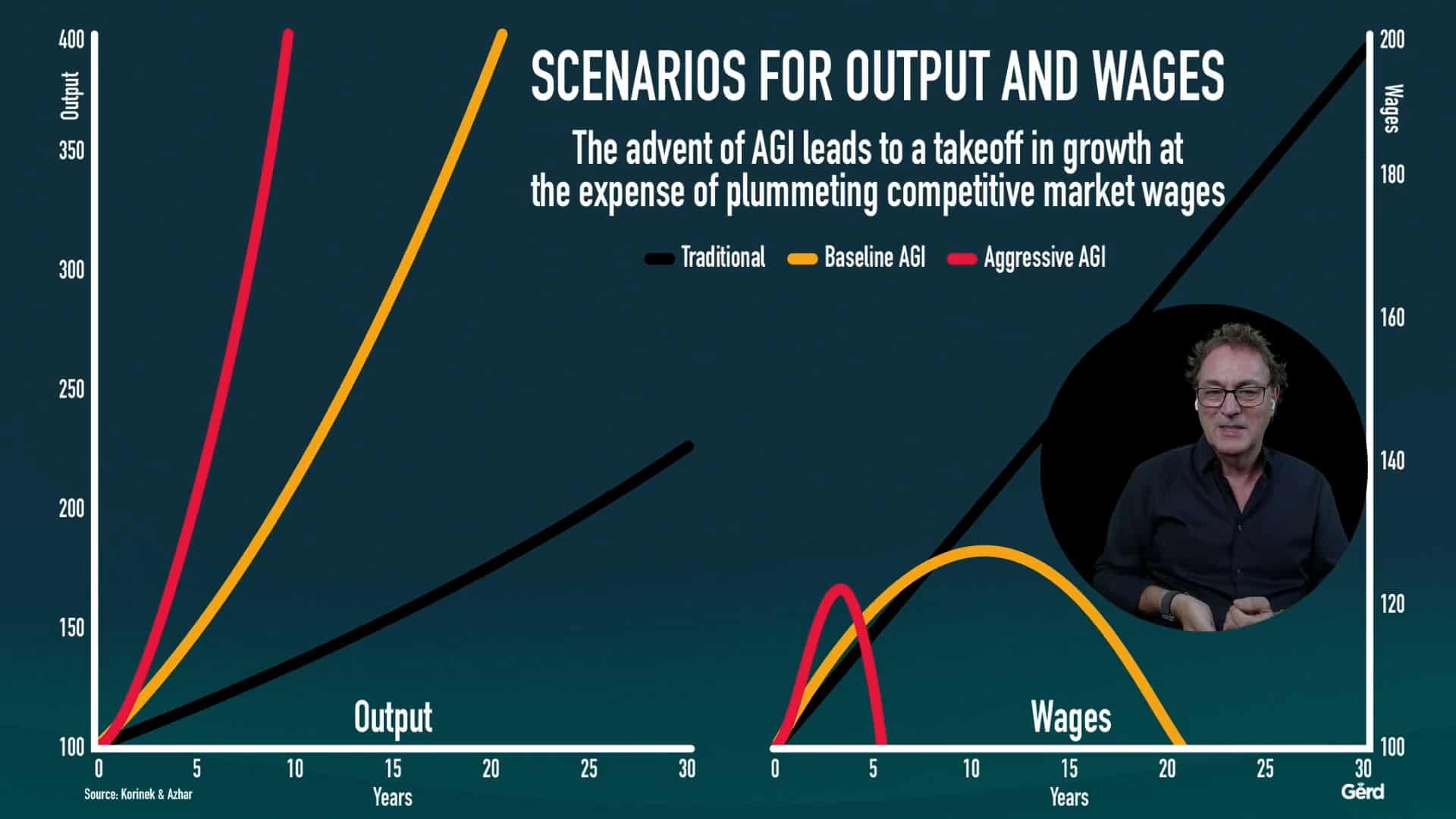 SCENARIOS FOR OUTPUT AND WAGES

The advent of AGI leads to a takeoff in growth at the expense of plummeting competitive market wages

Traditional  Baseline AGI  Aggressive AGI

Output

400
350
300
250
200
150
100

Output

0 5 10 15 20 25 30
Years

Source: Korinek & Azhar

Wages

200
180
160
140
120
100

Wages

0 5 10 15 20 25 30
Years

Gerd